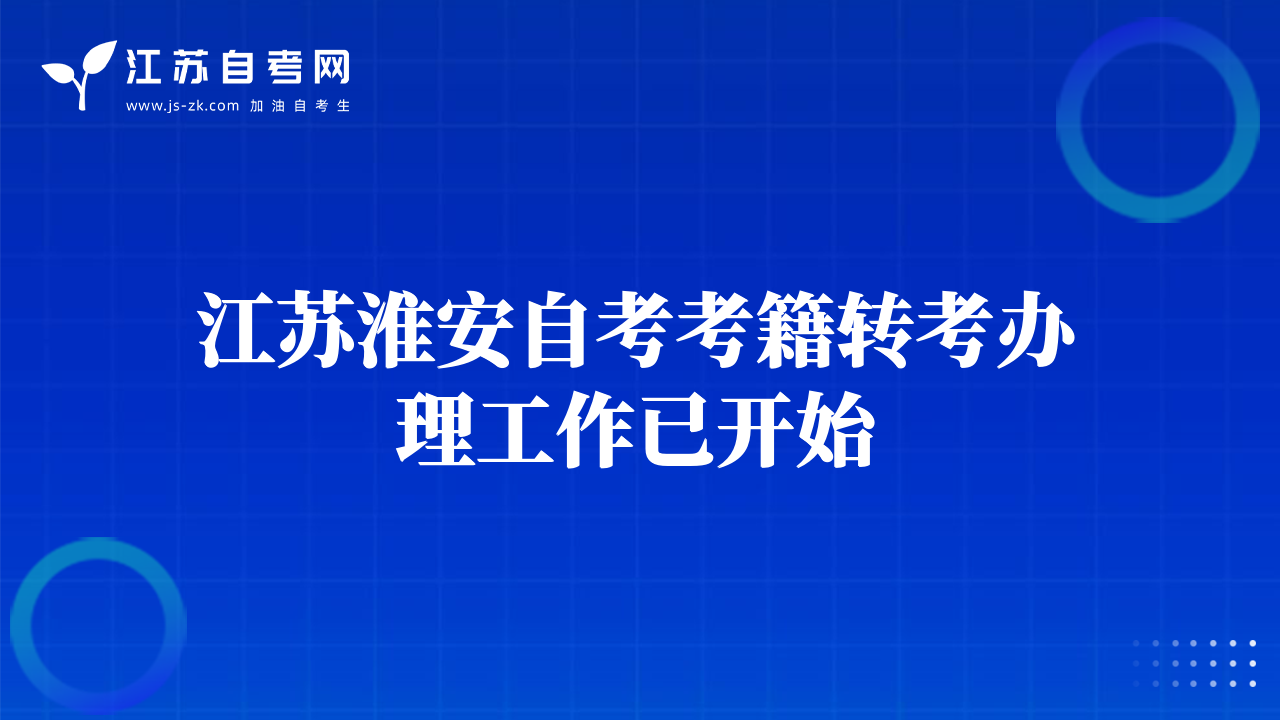 江苏自考网
www.js-zk.com 加油自考生

江苏淮安自考考籍转考办理工作已开始